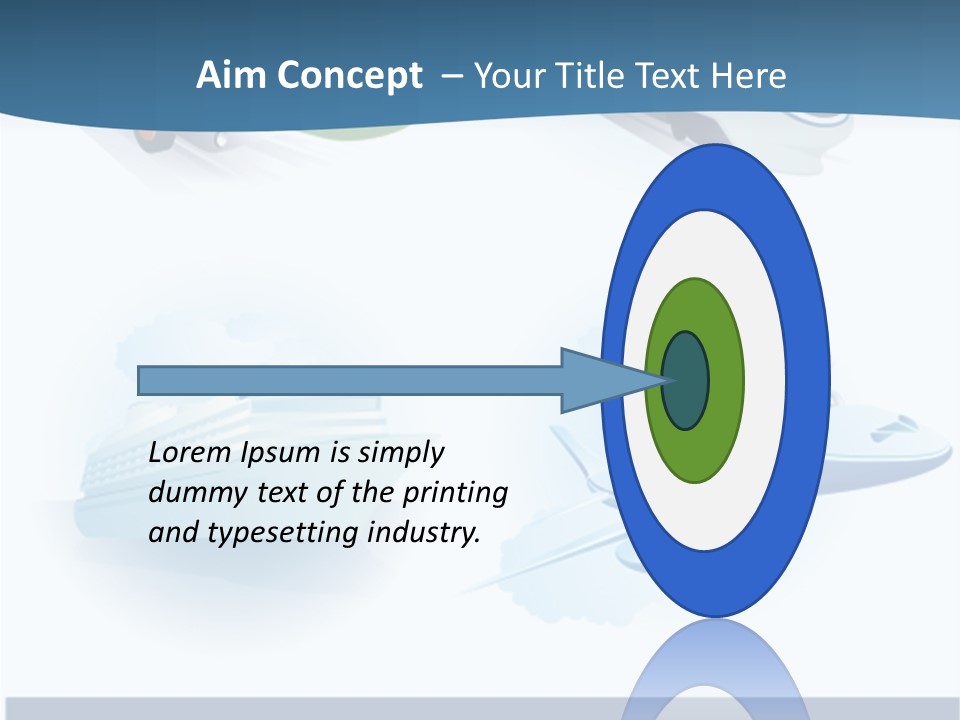 Aim Concept – Your Title Text Here

Lorem Ipsum is simply dummy text of the printing and typesetting industry.